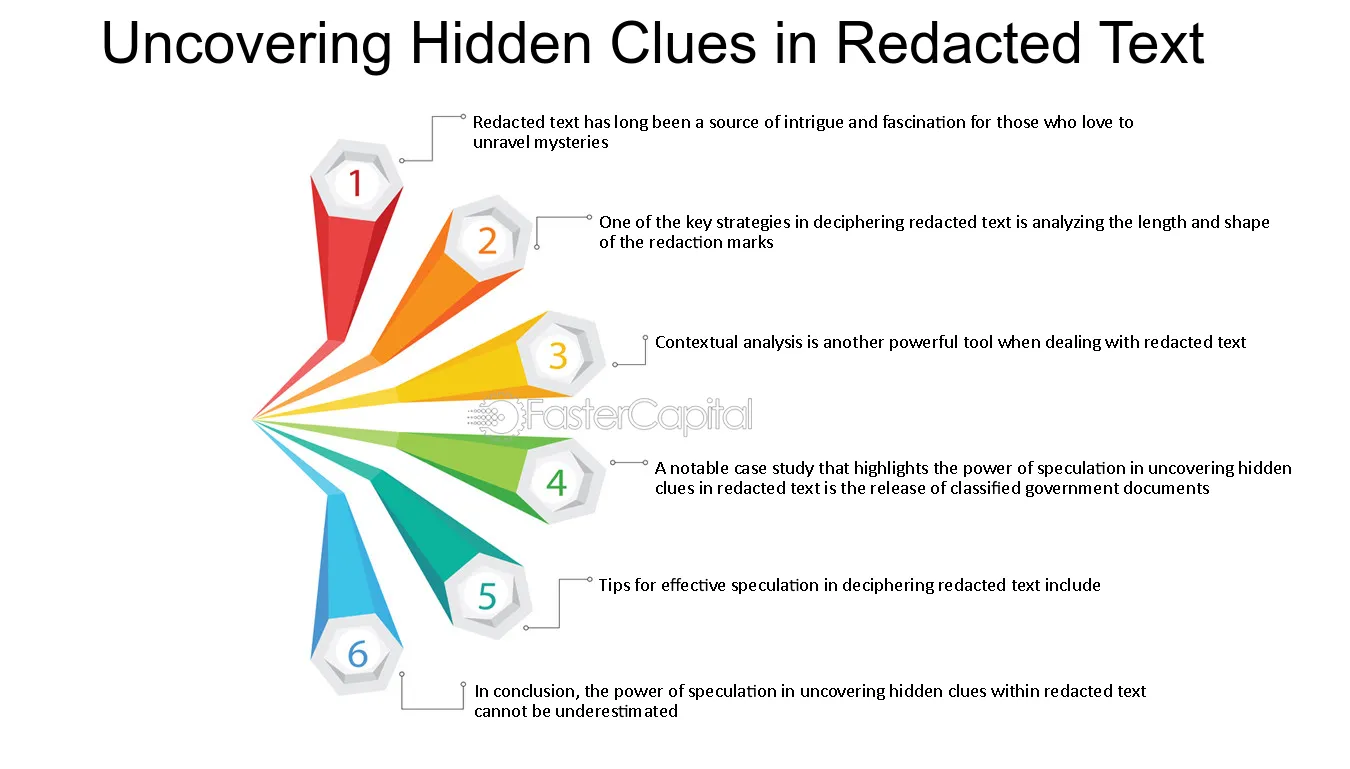 Uncovering Hidden Clues in Redacted Text

1

Redacted text has long been a source of intrigue and fascination for those who love to unravel mysteries

2

One of the key strategies in deciphering redacted text is analyzing the length and shape of the redaction marks

3

Contextual analysis is another powerful tool when dealing with redacted text

4

A notable case study that highlights the power of speculation in uncovering hidden clues in redacted text is the release of classified government documents

5

Tips for effective speculation in deciphering redacted text include

6

In conclusion, the power of speculation in uncovering hidden clues within redacted text cannot be underestimated

FasterCapital